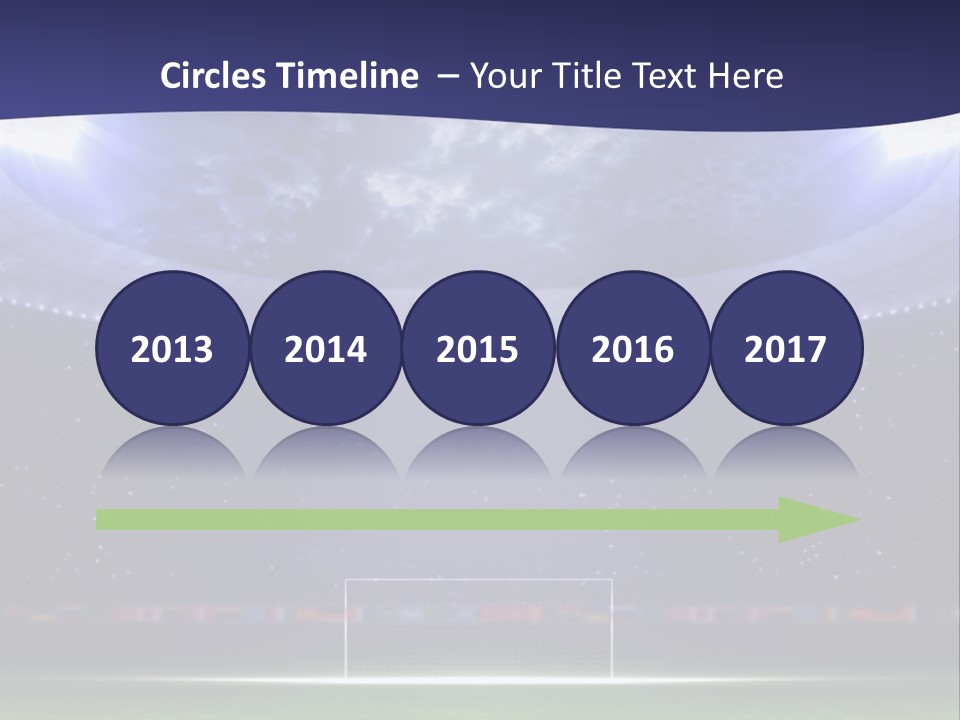 Circles Timeline – Your Title Text Here

2013

2014

2015

2016

2017